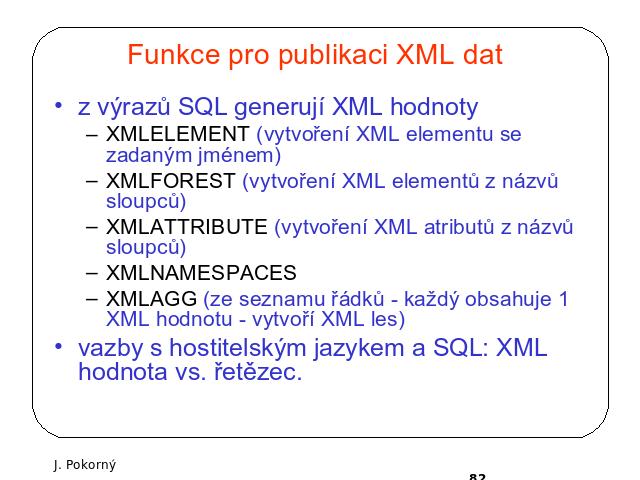 Funkce pro publikaci XML dat

• z výrazů SQL generují XML hodnoty
– XMLELEMENT (vytvoření XML elementu se zadaným jménem)
– XMLFOREST (vytvoření XML elementů z názvů sloupců)
– XMLATTRIBUTE (vytvoření XML atributů z názvů sloupců)
– XMLNAMESPACES
– XMLAGG (ze seznamu řádků - každý obsahuje 1 XML hodnotu - vytvoří XML les)
• vazby s hostitelským jazykem a SQL: XML hodnota vs. řetězec.

J. Pokorný

82